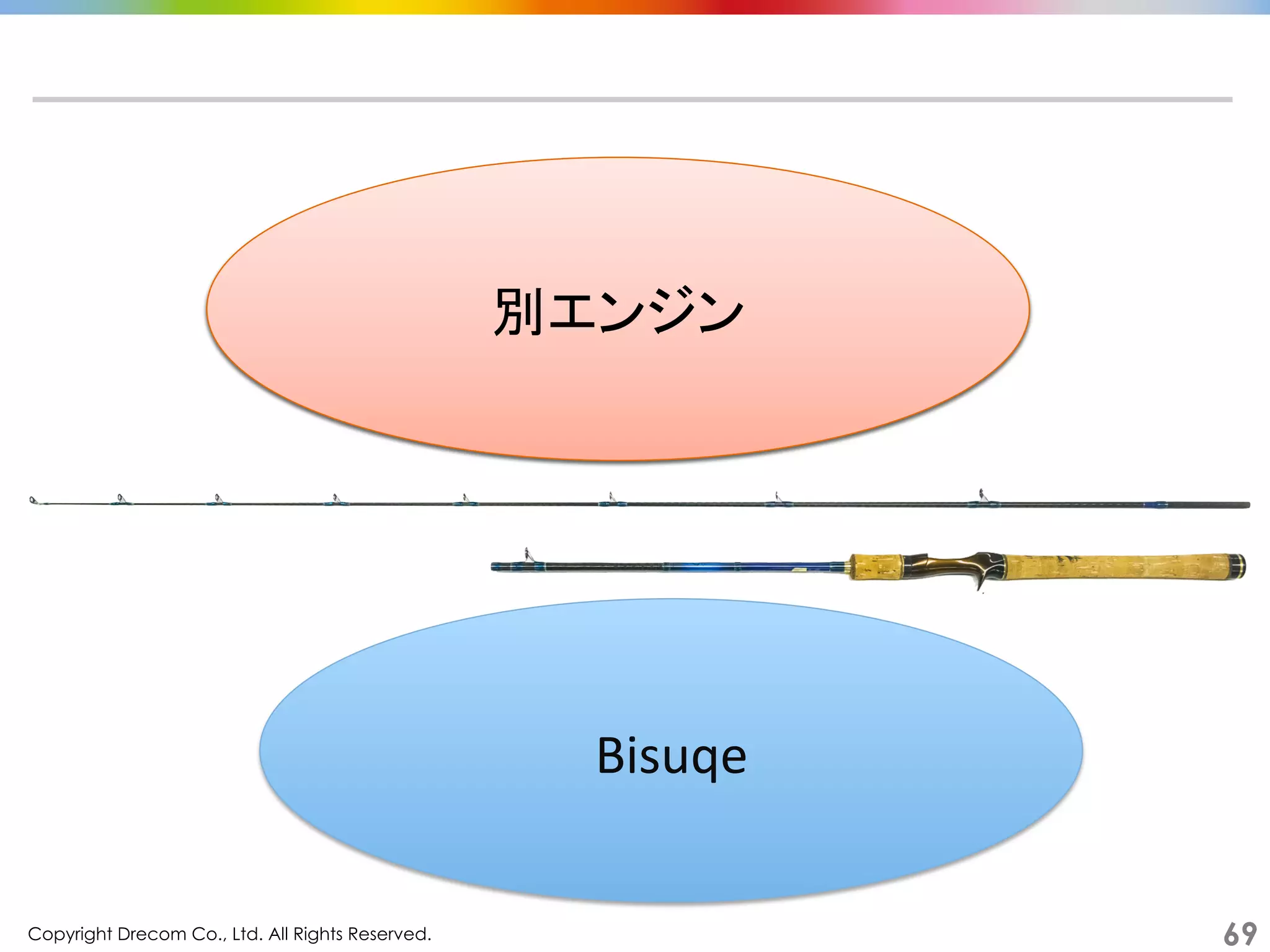 別エンジン

Bisuqe

Copyright Drecom Co., Ltd. All Rights Reserved.

69